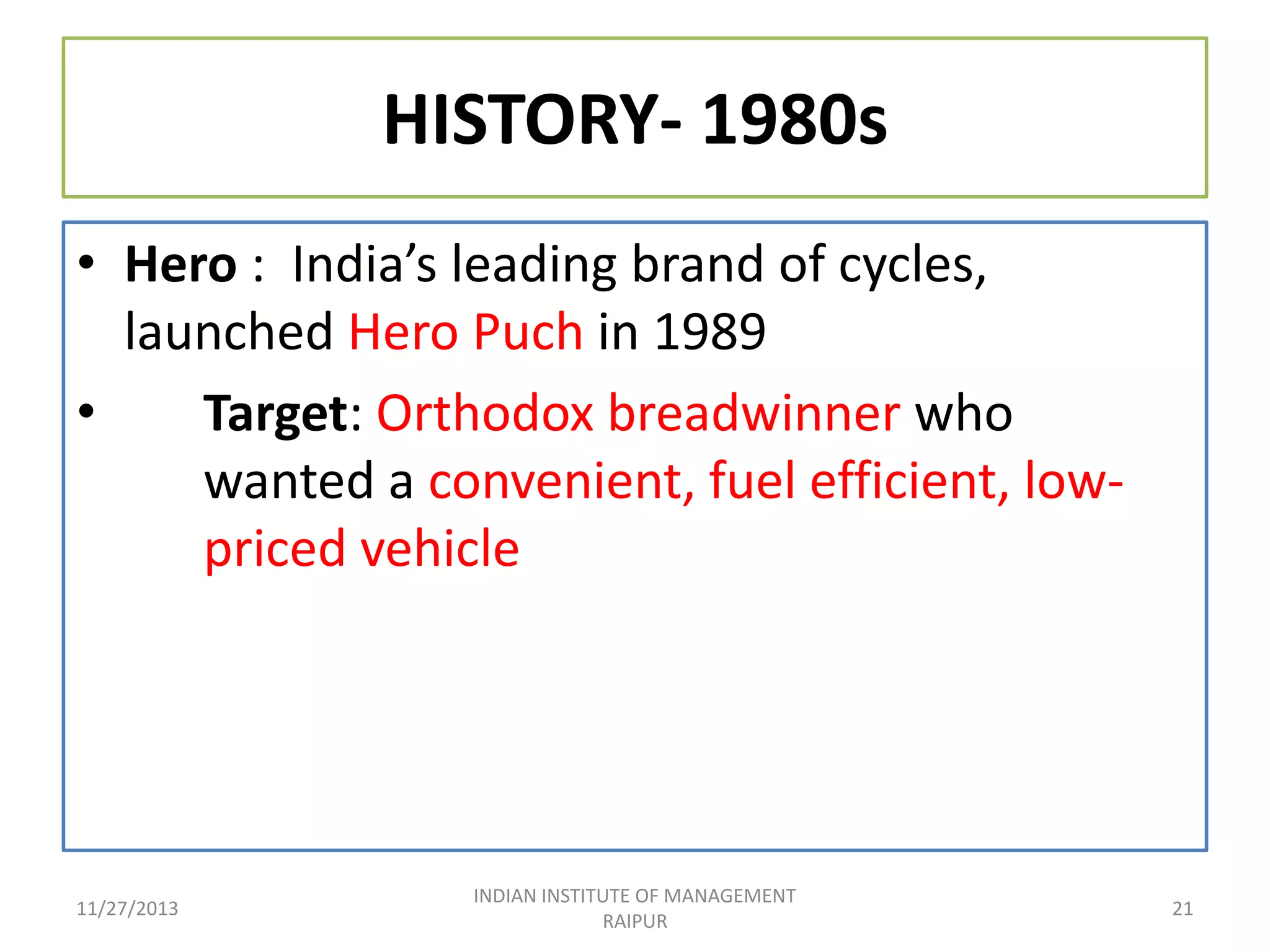 HISTORY- 1980s

• Hero : India's leading brand of cycles, launched Hero Puch in 1989

• Target: Orthodox breadwinner who wanted a convenient, fuel efficient, low-priced vehicle

11/27/2013

INDIAN INSTITUTE OF MANAGEMENT RAIPUR

21